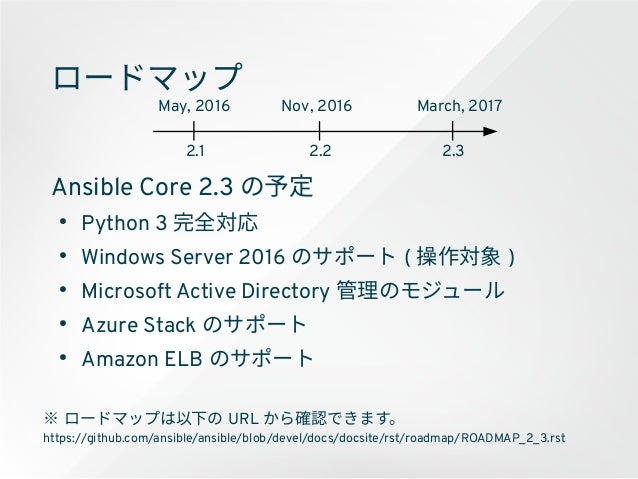 ロードマップ

May, 2016
Nov, 2016
March, 2017

2.1
2.2
2.3

Ansible Core 2.3 の予定

• Python 3 完全対応
• Windows Server 2016 のサポート ( 操作対象 )
• Microsoft Active Directory 管理のモジュール
• Azure Stack のサポート
• Amazon ELB のサポート

※ ロードマップは以下の URL から確認できます。
https://github.com/ansible/ansible/blob/devel/docs/docsite/rst/roadmap/ROADMAP_2_3.rst